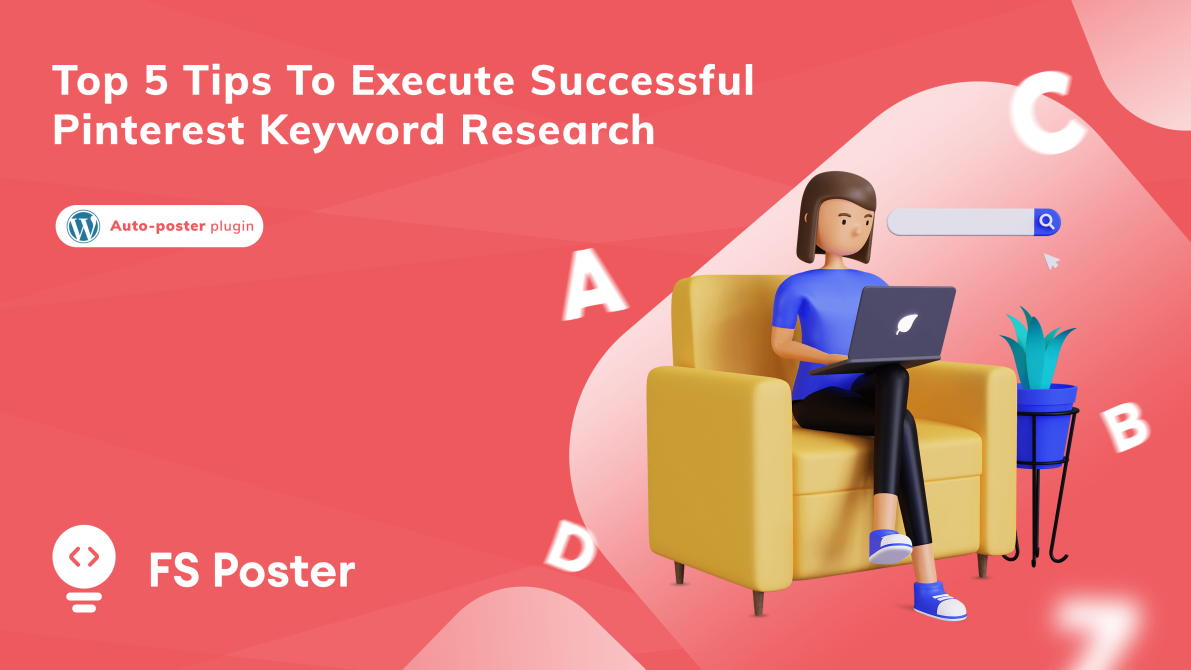 Top 5 Tips To Execute Successful Pinterest Keyword Research

Auto-poster plugin

C

A

B

D

FS Poster